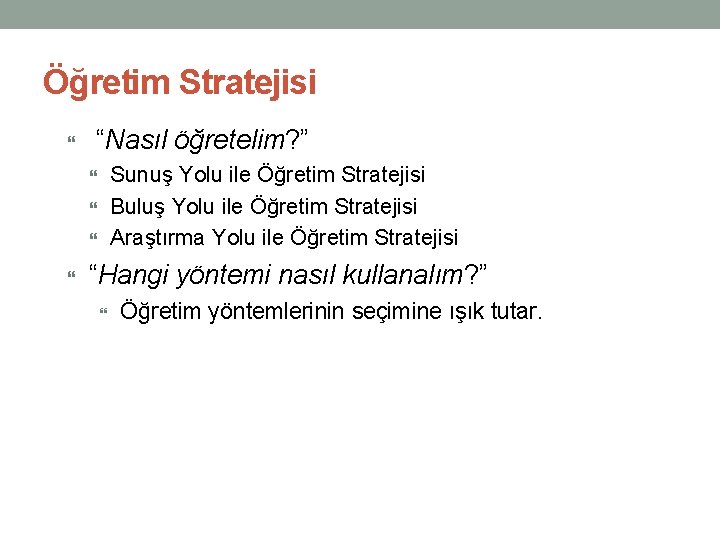 Öğretim Stratejisi

“Nasıl öğretelim?”

Sunuş Yolu ile Öğretim Stratejisi

Buluş Yolu ile Öğretim Stratejisi

Araştırma Yolu ile Öğretim Stratejisi

“Hangi yöntemi nasıl kullanalım?”

Öğretim yöntemlerinin seçimine ışık tutar.